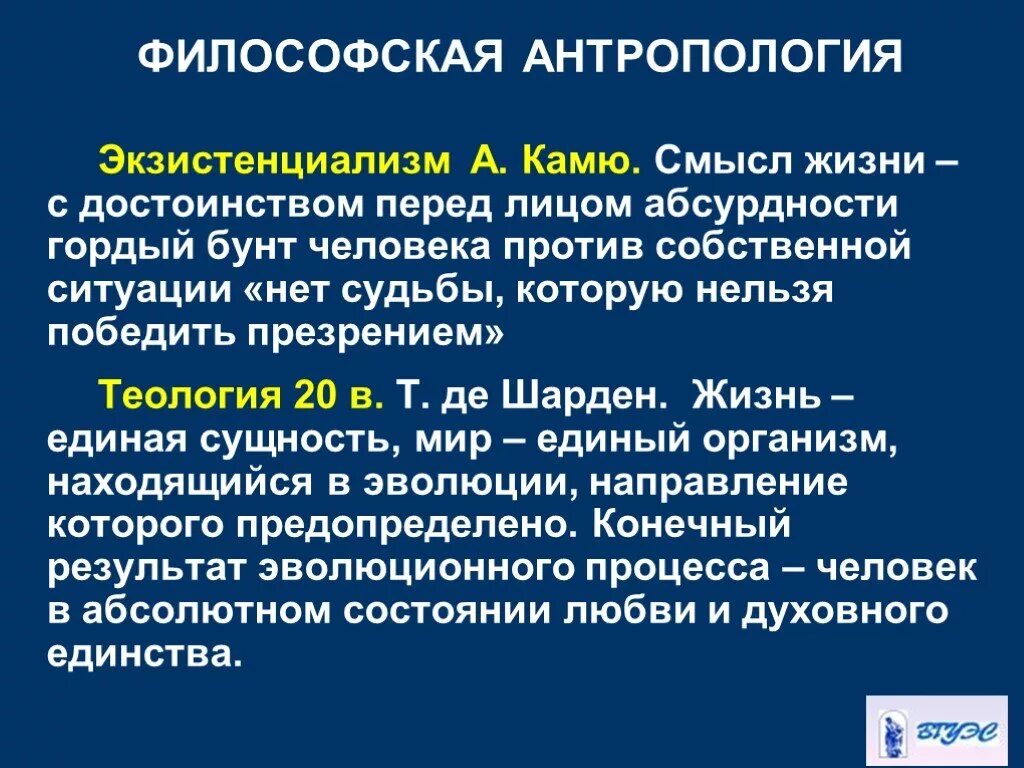 ФИЛОСОФСКАЯ АНТРОПОЛОГИЯ

Экзистенциализм А. Камю. Смысл жизни – с достоинством перед лицом абсурдности гордый бунт человека против собственной ситуации «нет судьбы, которую нельзя победить презрением»

Теология 20 в. Т. де Шарден. Жизнь – единая сущность, мир – единый организм, находящийся в эволюции, направление которого предопределено. Конечный результат эволюционного процесса – человек в абсолютном состоянии любви и духовного единства.

ВГУЭС